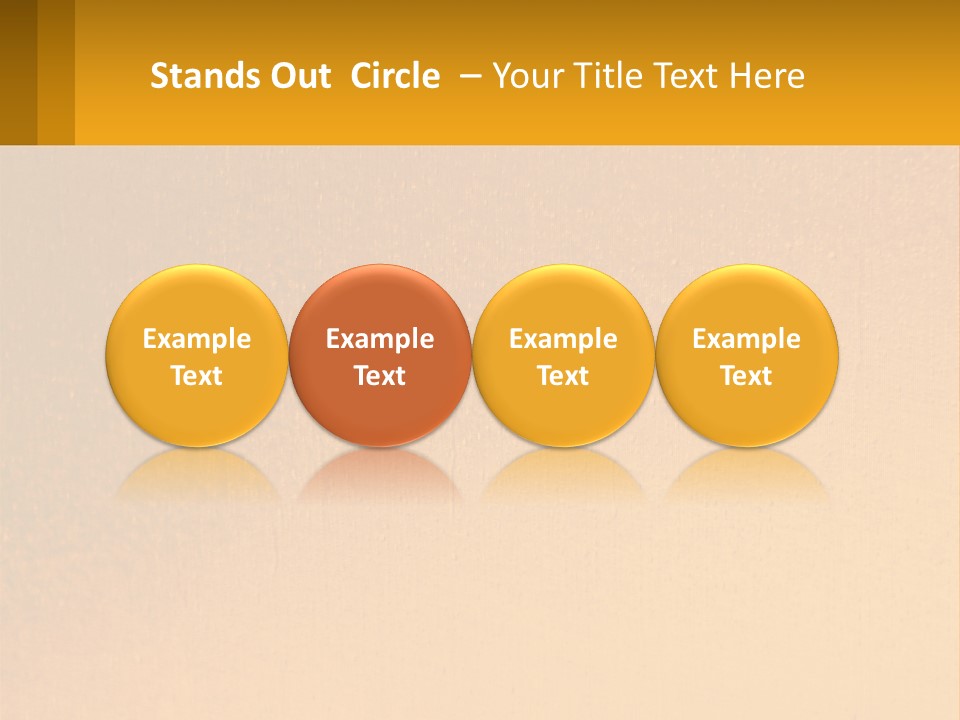 Stands Out Circle – Your Title Text Here

Example Text

Example Text

Example Text

Example Text